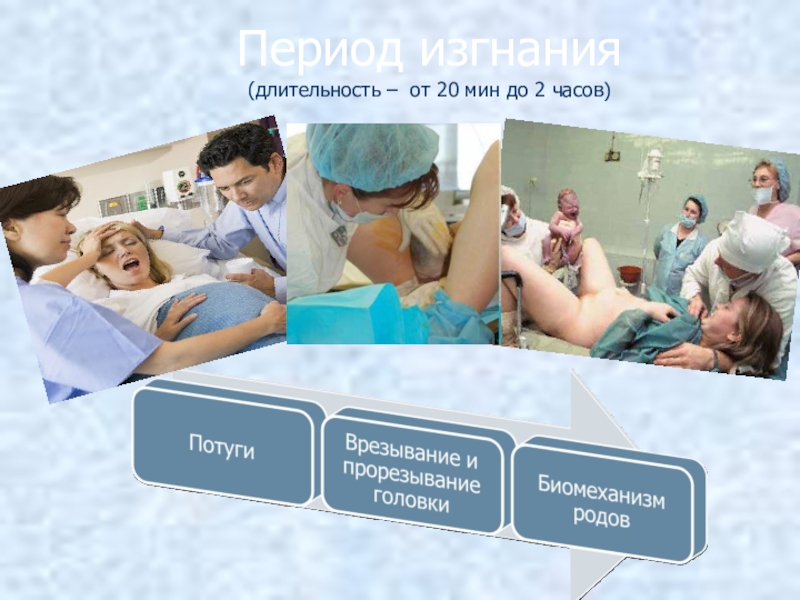 Период изгнания
(длительность – от 20 мин до 2 часов)

Потуги

Врезывание и прорезывание головки

Биомеханизм родов